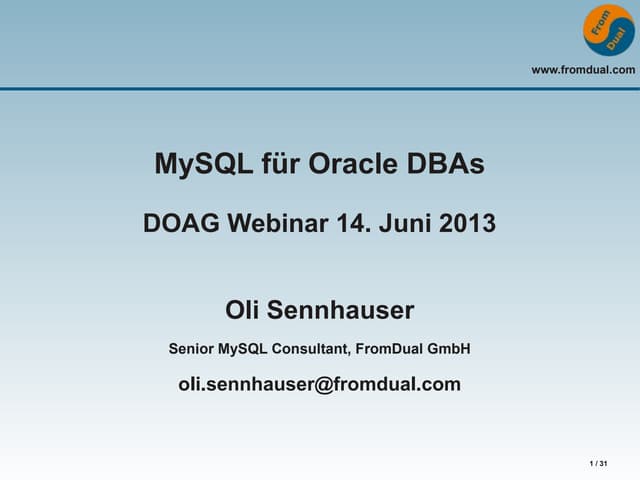 From
Dual

www.fromdual.com

MySQL für Oracle DBAs

DOAG Webinar 14. Juni 2013

Oli Sennhauser

Senior MySQL Consultant, FromDual GmbH

oli.sennhauser@fromdual.com

1 / 31